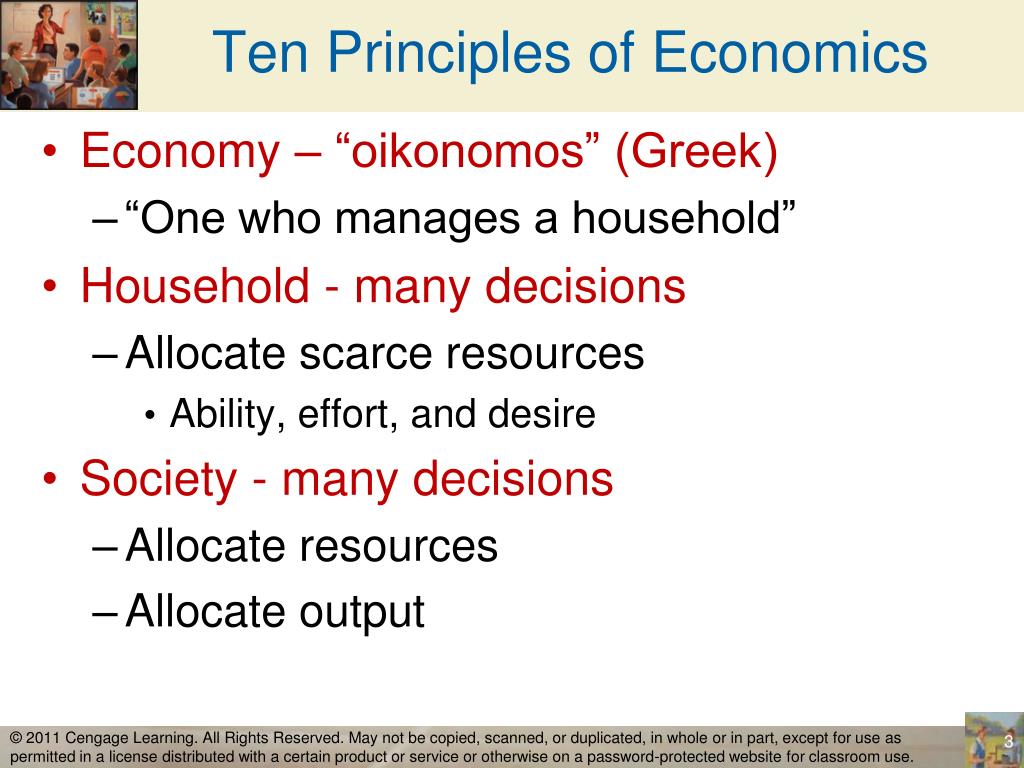 Ten Principles of Economics

• Economy – “oikonomos” (Greek)
– “One who manages a household”
• Household - many decisions
– Allocate scarce resources
• Ability, effort, and desire
• Society - many decisions
– Allocate resources
– Allocate output

© 2011 Cengage Learning. All Rights Reserved. May not be copied, scanned, or duplicated, in whole or in part, except for use as permitted in a license distributed with a certain product or service or otherwise on a password-protected website for classroom use.

3